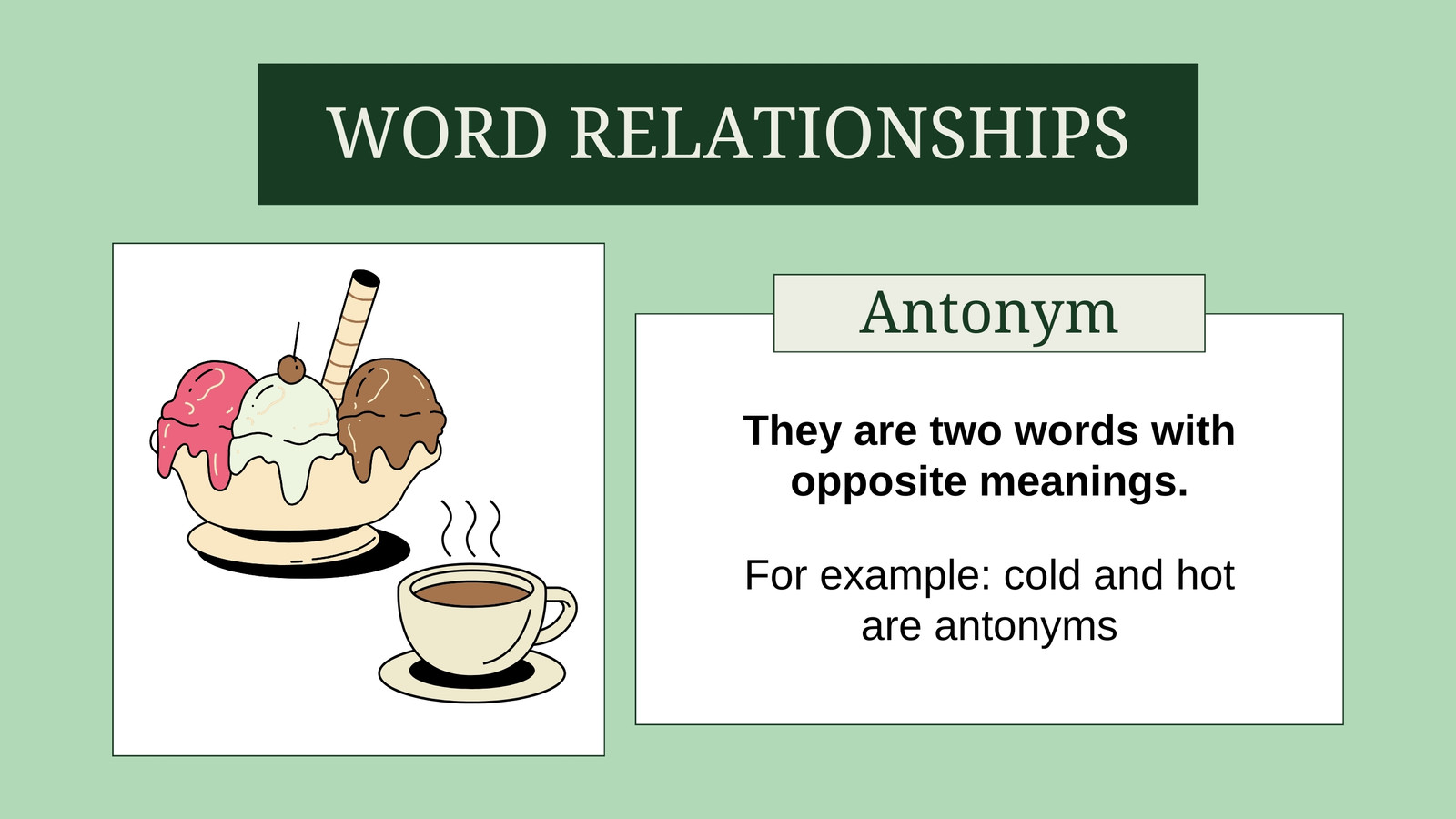 WORD RELATIONSHIPS

Antonym

They are two words with opposite meanings.

For example: cold and hot are antonyms